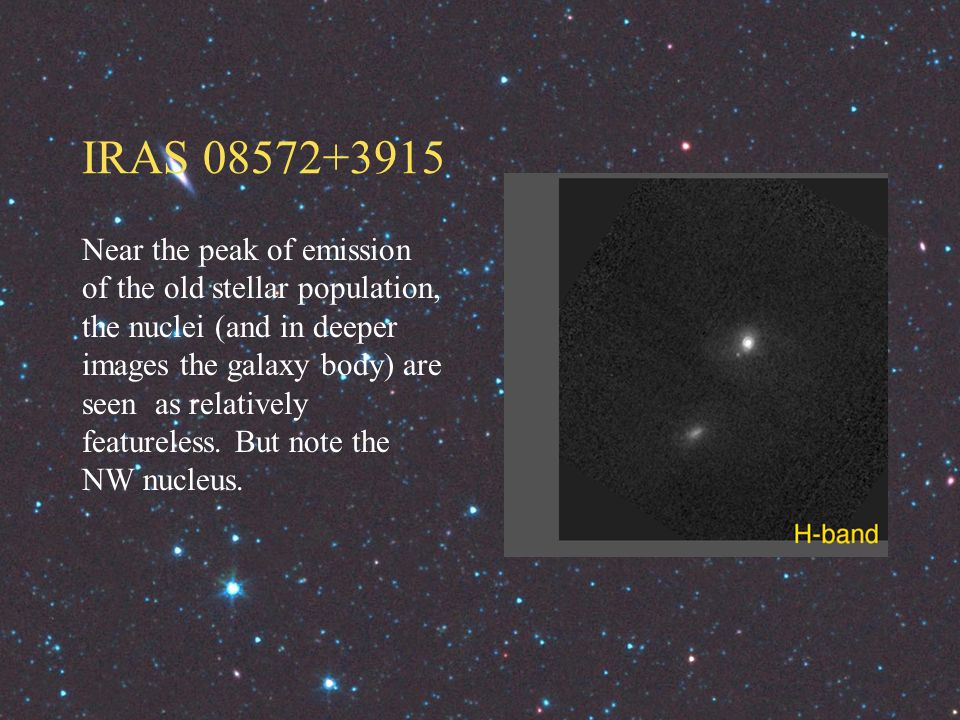 IRAS 08572+3915

Near the peak of emission of the old stellar population, the nuclei (and in deeper images the galaxy body) are seen as relatively featureless. But note the NW nucleus.

H-band